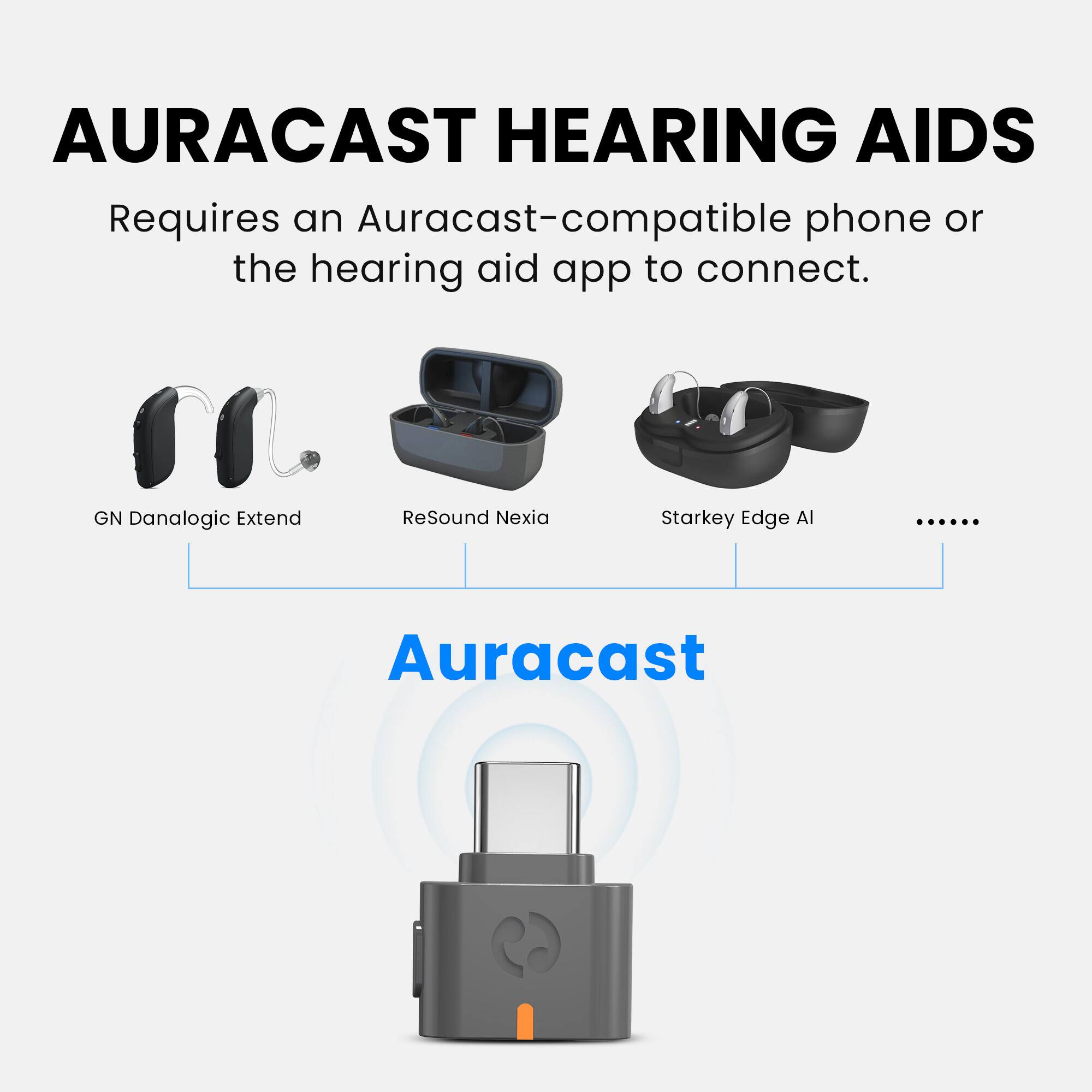 AURACAST HEARING AIDS

Requires an Auracast-compatible phone or the hearing aid app to connect.

GN Danalogic Extend

ReSound Nexia

Starkey Edge AI

......

Auracast